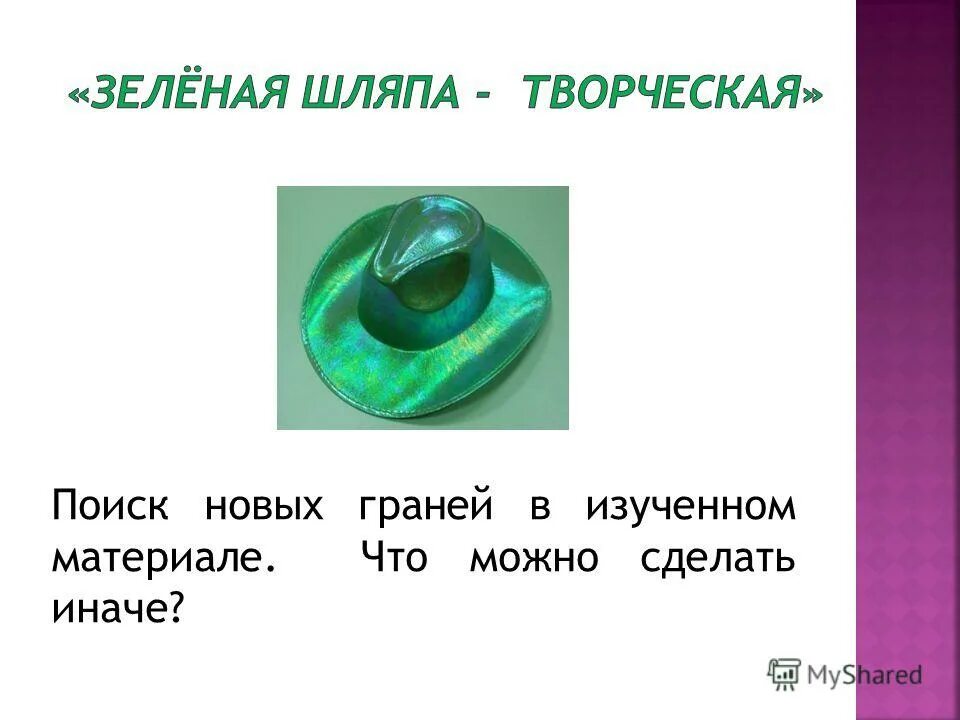 «ЗЕЛЁНАЯ ШЛЯПА - ТВОРЧЕСКАЯ»

Поиск новых граней в изученном материале. Что можно сделать иначе?

MyShared